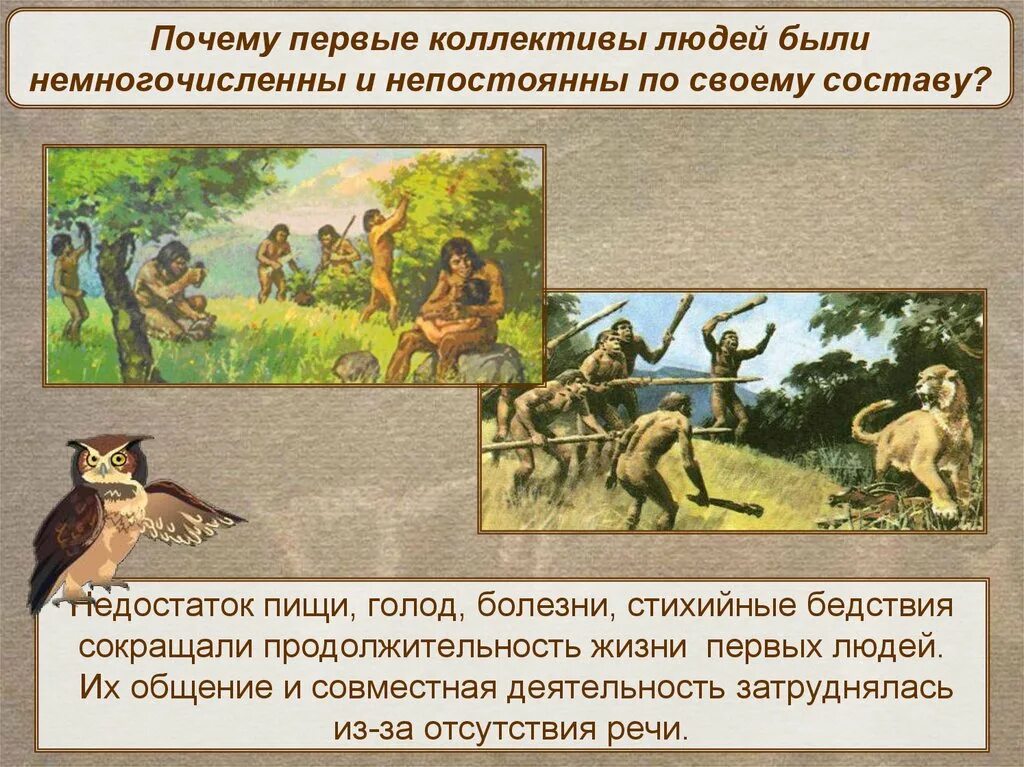 Почему первые коллективы людей были немногочисленны и непостоянны по своему составу?

Недостаток пищи, голод, болезни, стихийные бедствия сокращали продолжительность жизни первых людей. Их общение и совместная деятельность затруднялась из-за отсутствия речи.